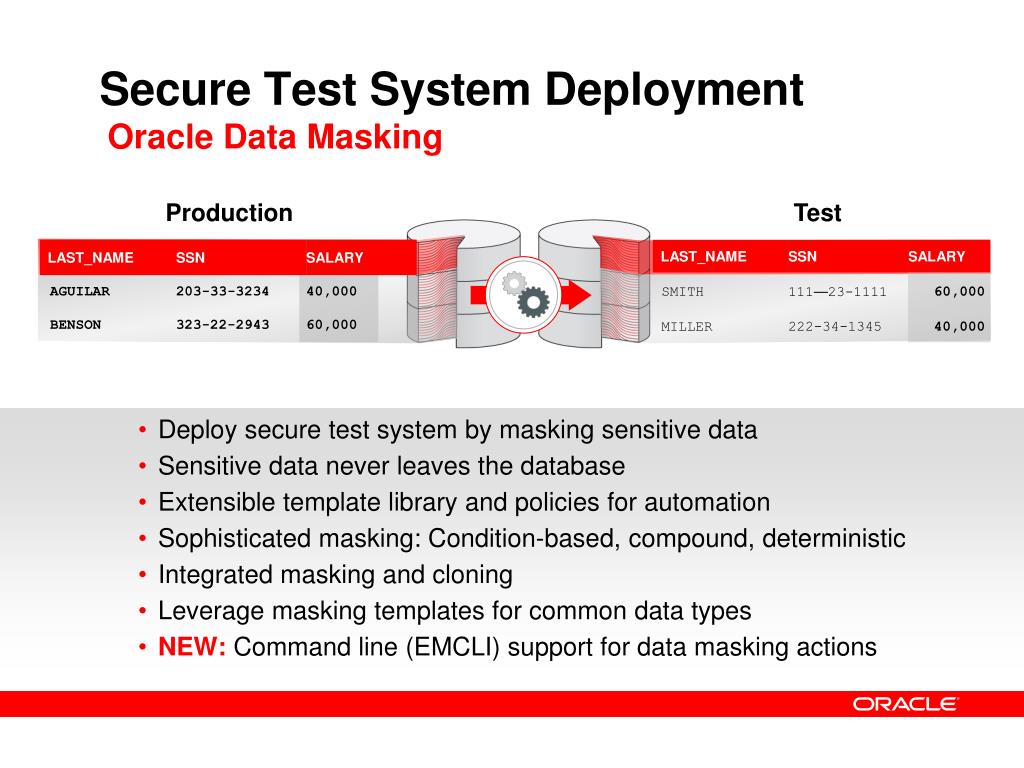 Secure Test System Deployment
Oracle Data Masking

Production

| LAST_NAME | SSN | SALARY |
|---|---|---|
| AGUILAR | 203-33-3234 | 40,000 |
| BENSON | 323-22-2943 | 60,000 |

Test

| LAST_NAME | SSN | SALARY |
|---|---|---|
| SMITH | 111—23-1111 | 60,000 |
| MILLER | 222-34-1345 | 40,000 |

• Deploy secure test system by masking sensitive data
• Sensitive data never leaves the database
• Extensible template library and policies for automation
• Sophisticated masking: Condition-based, compound, deterministic
• Integrated masking and cloning
• Leverage masking templates for common data types
• NEW: Command line (EMCLI) support for data masking actions

ORACLE